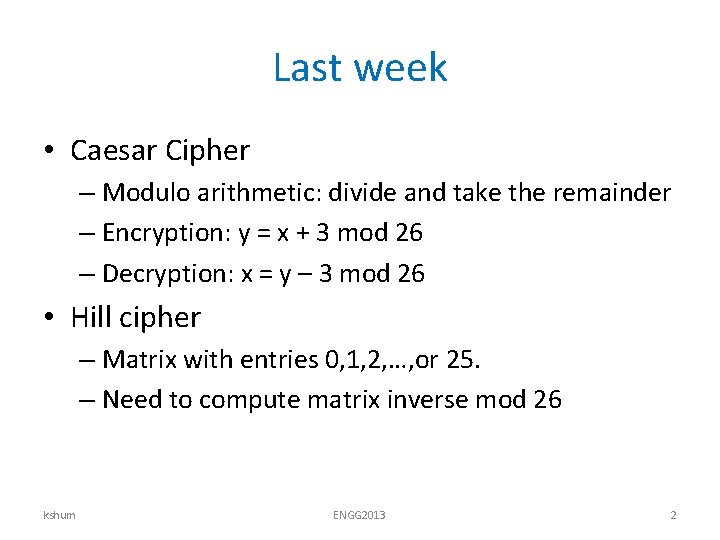 Last week

• Caesar Cipher
– Modulo arithmetic: divide and take the remainder
– Encryption: y = x + 3 mod 26
– Decryption: x = y – 3 mod 26

• Hill cipher
– Matrix with entries 0,1,2,…,or 25.
– Need to compute matrix inverse mod 26

kshum ENGG2013 2